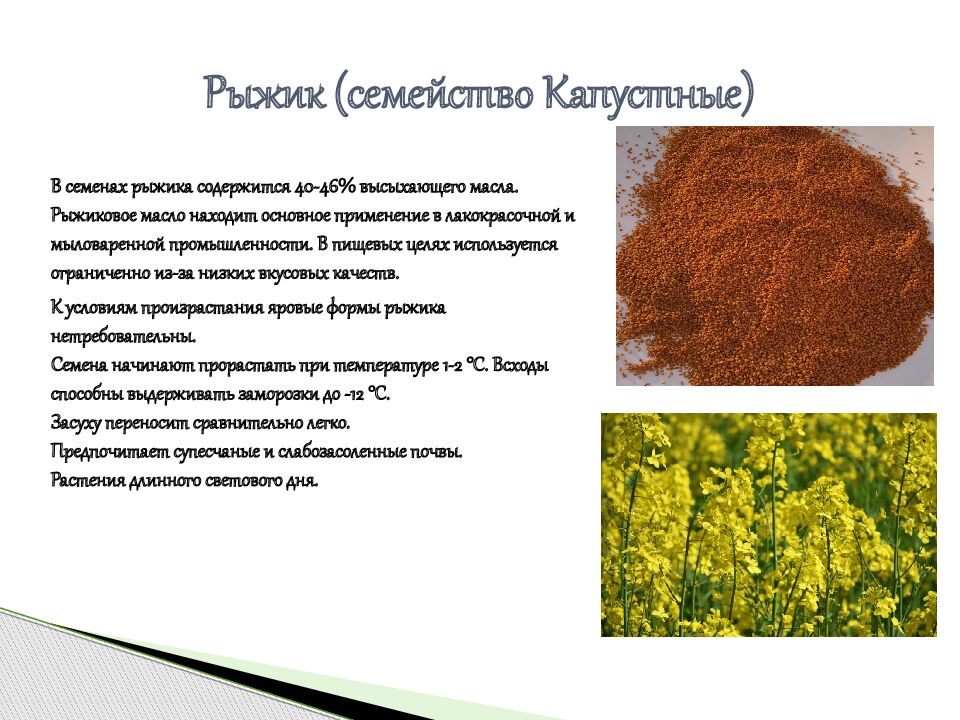 Рыжик (семейство Капустные)

В семенах рыжика содержится 40-46% высыхающего масла. Рыжиковое масло находит основное применение в лакокрасочной и мыловаренной промышленности. В пищевых целях используется ограниченно из-за низких вкусовых качеств.

К условиям произрастания яровые формы рыжика нетребовательны.
Семена начинают прорастать при температуре 1-2 °С. Всходы способны выдерживать заморозки до -12 °С.
Засуху переносит сравнительно легко.
Предпочитает супесчаные и слабозасоленные почвы.
Растения длинного светового дня.